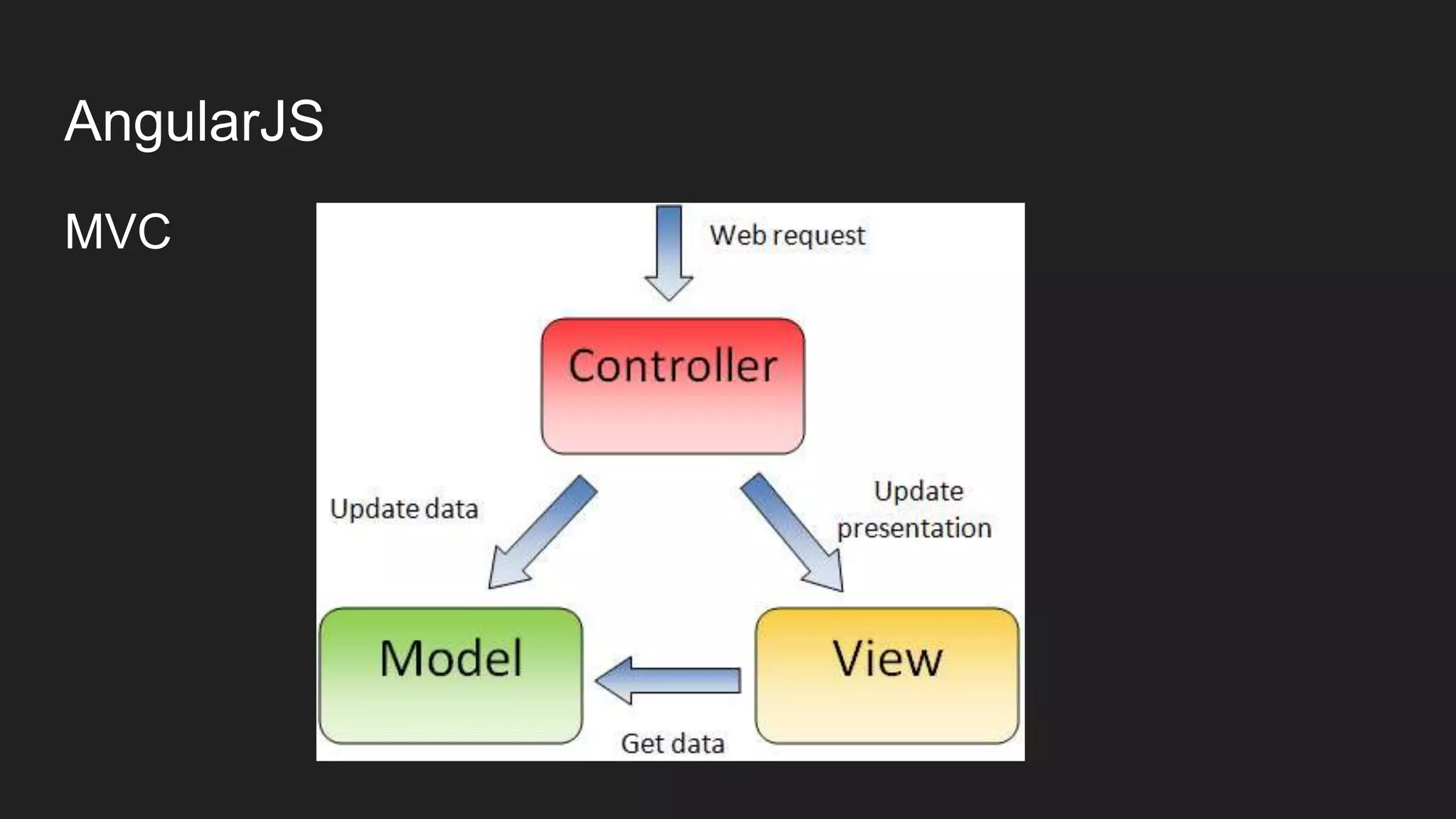 AngularJS

MVC

Web request

Controller

Update data

Update presentation

Model

View

Get data